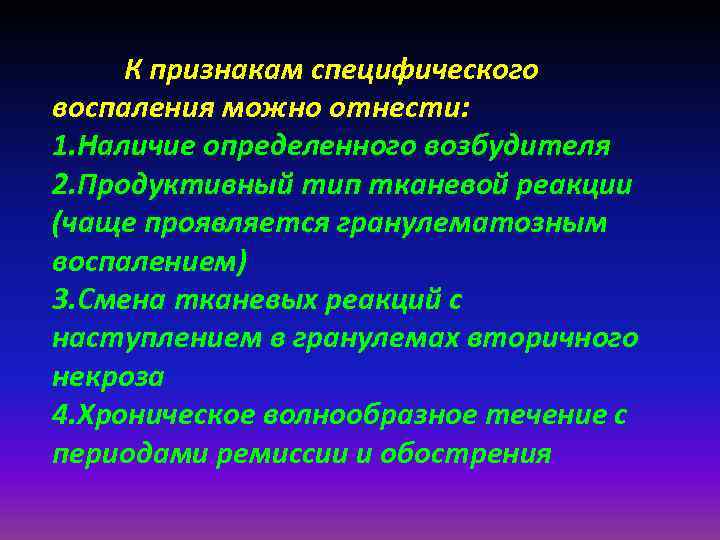 К признакам специфического воспаления можно отнести:
1.Наличие определенного возбудителя
2.Продуктивный тип тканевой реакции (чаще проявляется гранулематозным воспалением)
3.Смена тканевых реакций с наступлением в гранулемах вторичного некроза
4.Хроническое волнообразное течение с периодами ремиссии и обострения